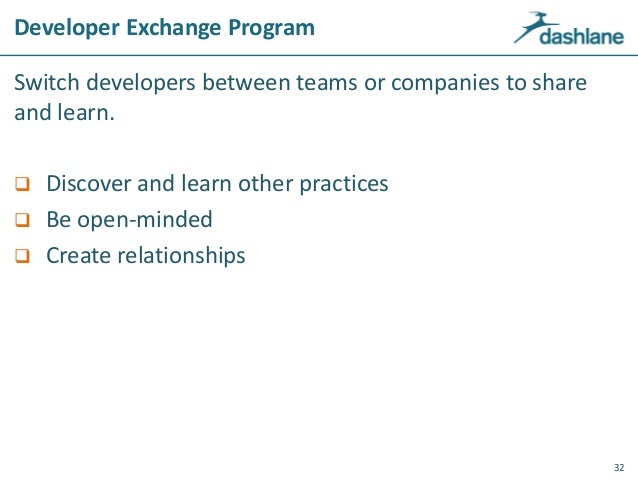 Developer Exchange Program

dashlane

Switch developers between teams or companies to share and learn.

❑ Discover and learn other practices
❑ Be open-minded
❑ Create relationships

32